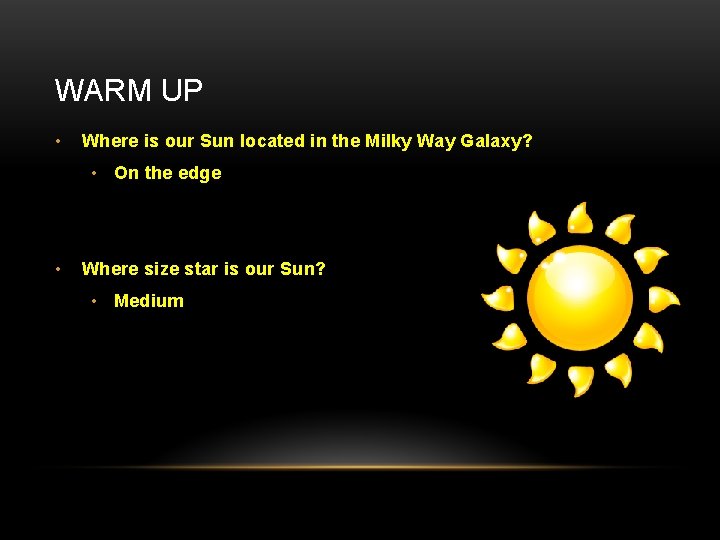 WARM UP

• Where is our Sun located in the Milky Way Galaxy?
  • On the edge

• Where size star is our Sun?
  • Medium